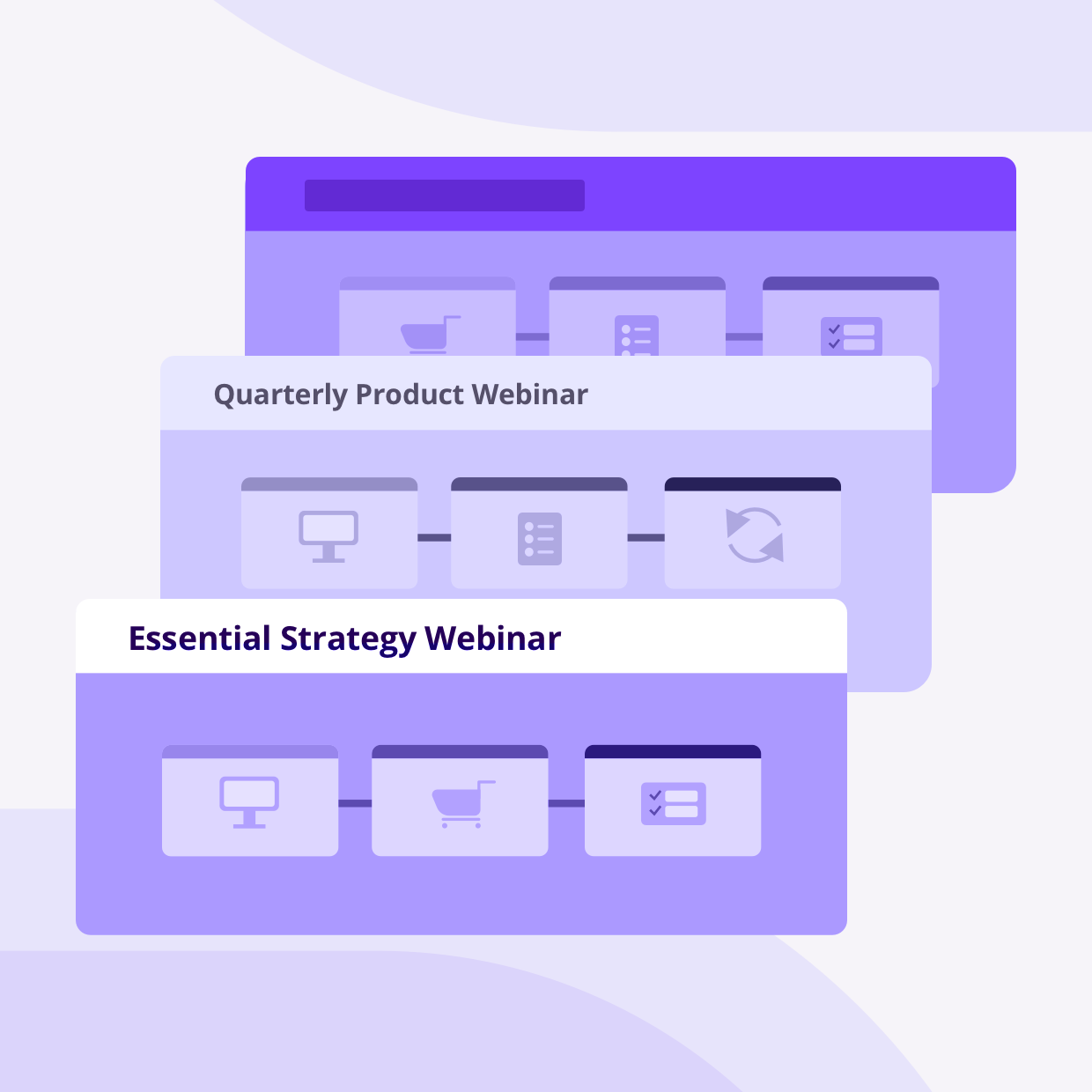 Quarterly Product Webinar

Essential Strategy Webinar